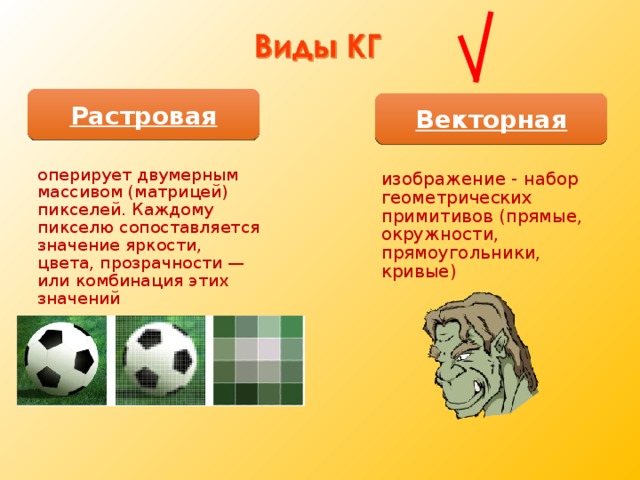 Виды КГ

Растровая

оперирует двумерным массивом (матрицей) пикселей. Каждому пикселю сопоставляется значение яркости, цвета, прозрачности — или комбинация этих значений

Векторная

изображение - набор геометрических примитивов (прямые, окружности, прямоугольники, кривые)